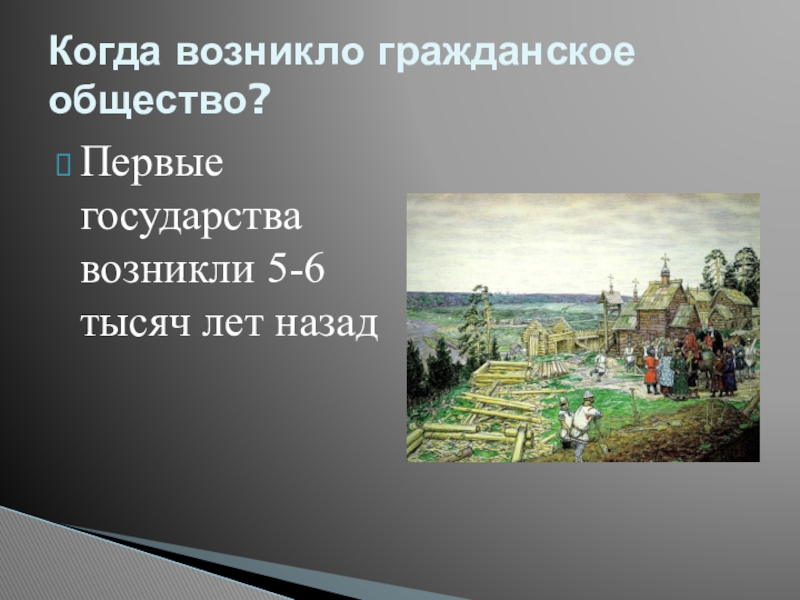 Когда возникло гражданское общество?

Первые государства возникли 5-6 тысяч лет назад